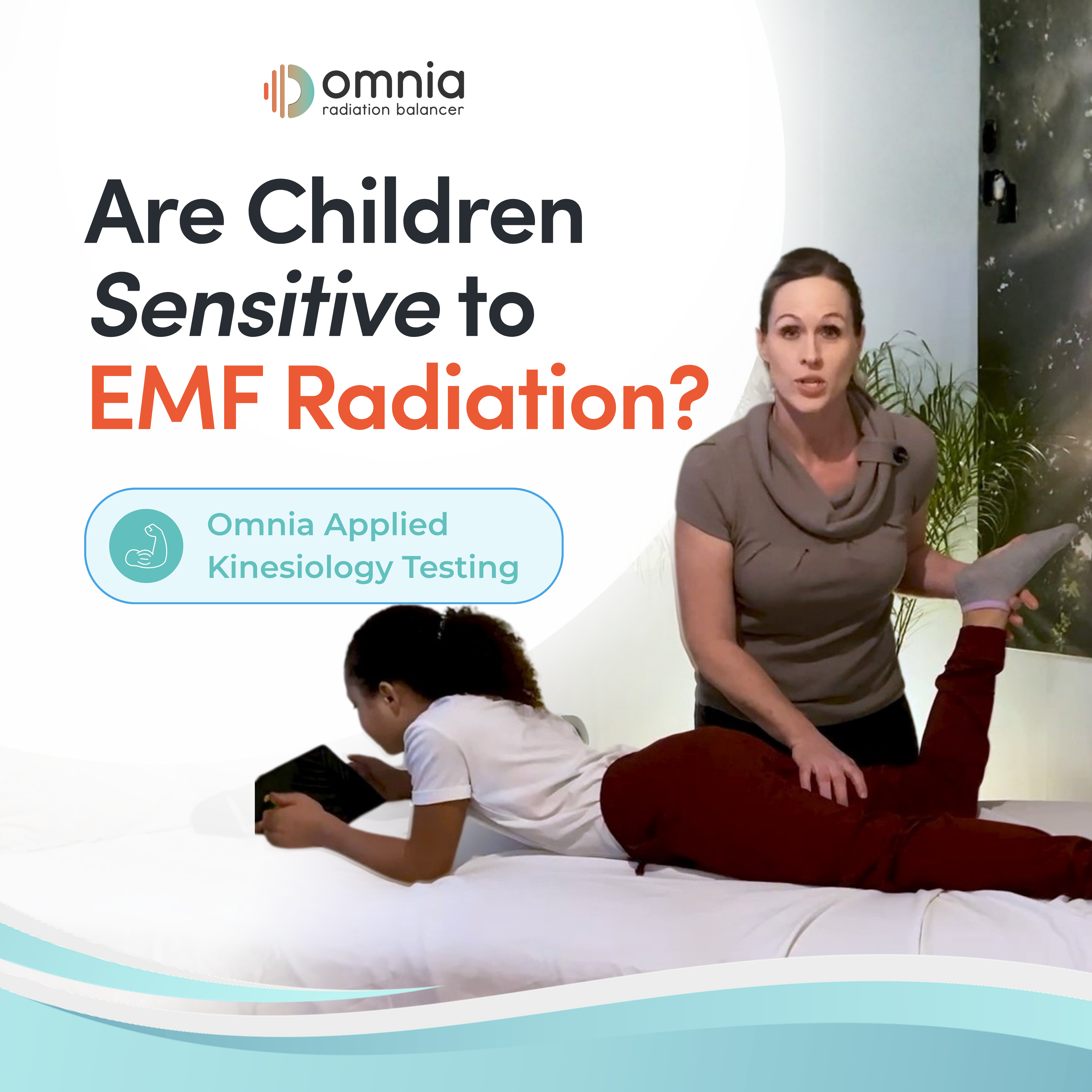 omnia
radiation balancer

Are Children Sensitive to EMF Radiation?

Omnia Applied Kinesiology Testing